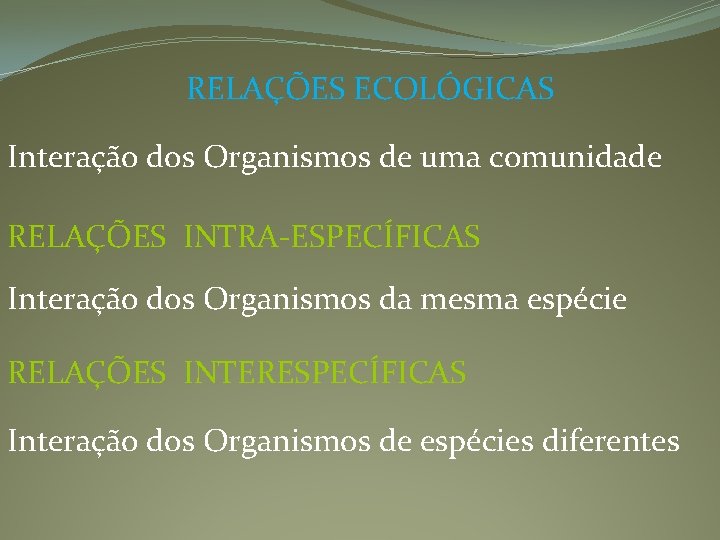 RELAÇÕES ECOLÓGICAS

Interação dos Organismos de uma comunidade

RELAÇÕES INTRA-ESPECÍFICAS

Interação dos Organismos da mesma espécie

RELAÇÕES INTERESPECÍFICAS

Interação dos Organismos de espécies diferentes